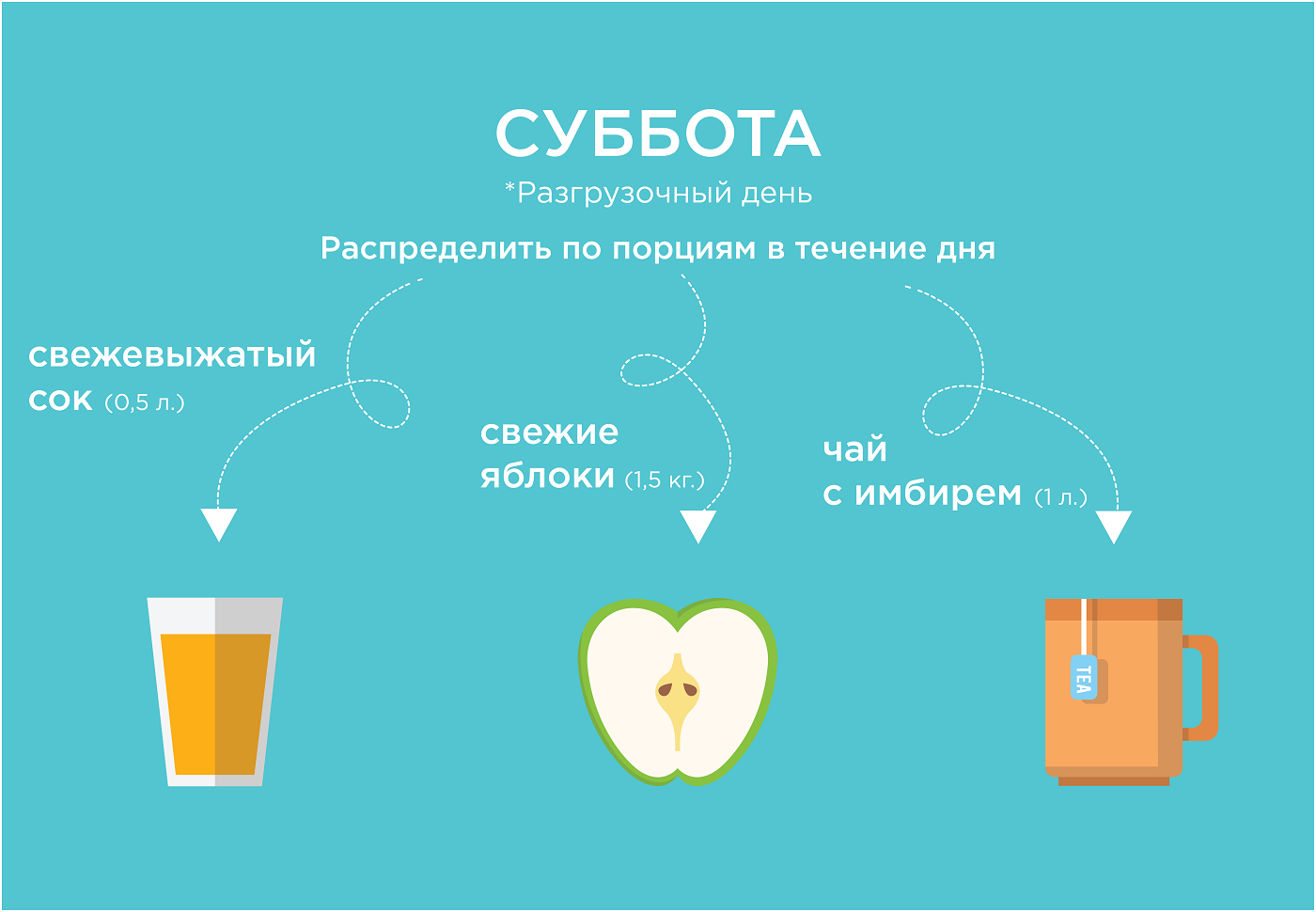 СУББОТА
*Разгрузочный день

Распределить по порциям в течение дня

свежевыжатый сок (0,5 л.)

свежие яблоки (1,5 кг.)

чай с имбирем (1 л.)

TEA